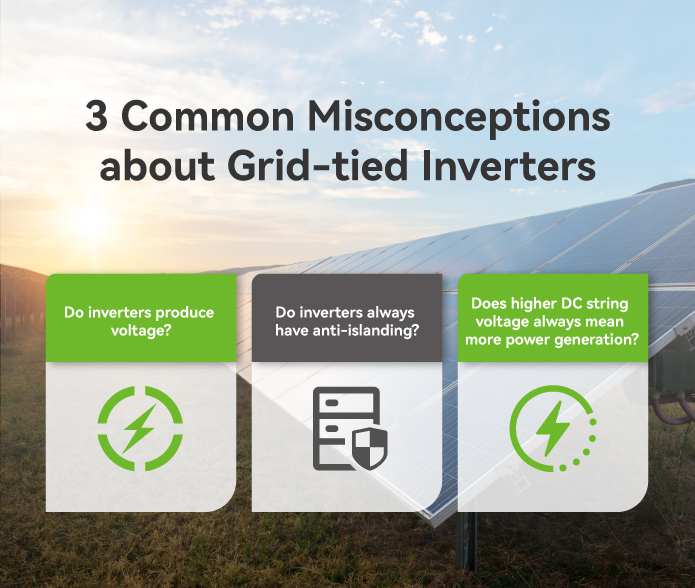 3 Common Misconceptions about Grid-tied Inverters

Do inverters produce voltage?

Do inverters always have anti-islanding?

Does higher DC string voltage always mean more power generation?